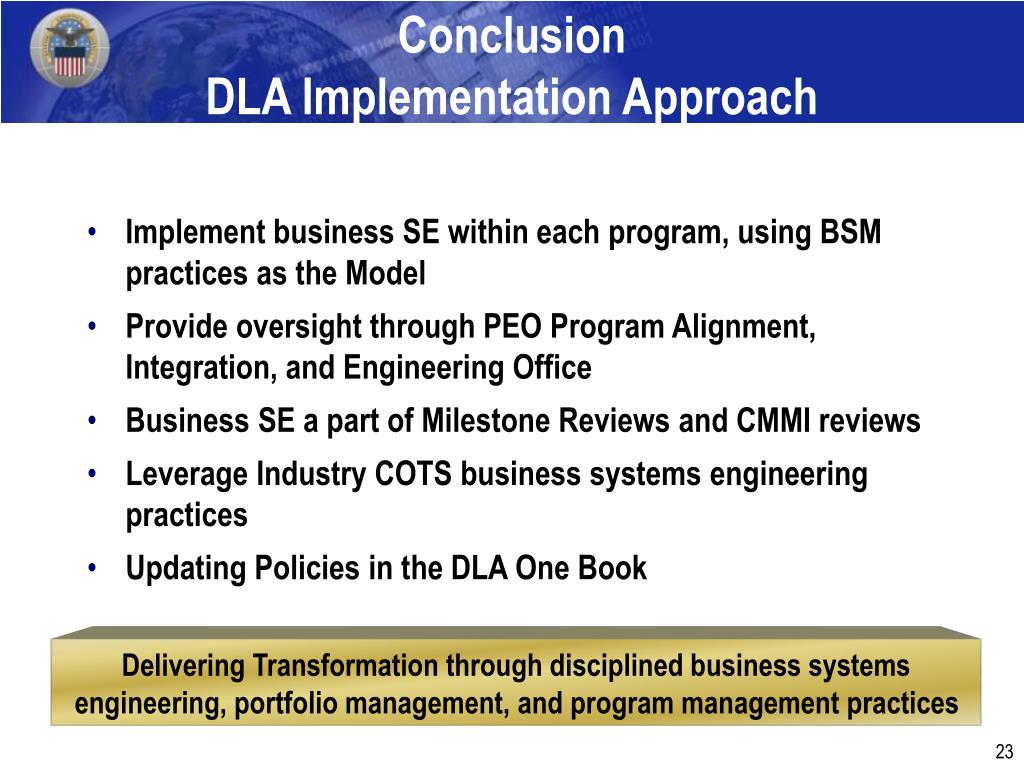 Conclusion
DLA Implementation Approach

• Implement business SE within each program, using BSM practices as the Model
• Provide oversight through PEO Program Alignment, Integration, and Engineering Office
• Business SE a part of Milestone Reviews and CMMI reviews
• Leverage Industry COTS business systems engineering practices
• Updating Policies in the DLA One Book

Delivering Transformation through disciplined business systems engineering, portfolio management, and program management practices

23